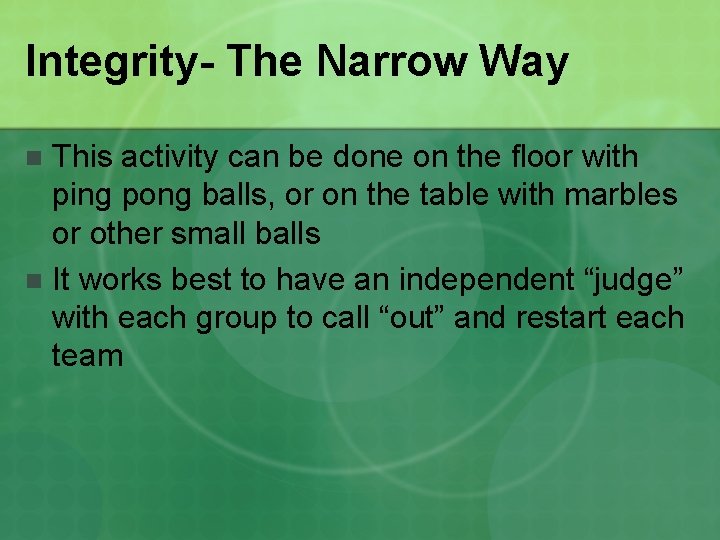 Integrity- The Narrow Way

This activity can be done on the floor with ping pong balls, or on the table with marbles or other small balls

It works best to have an independent “judge” with each group to call “out” and restart each team